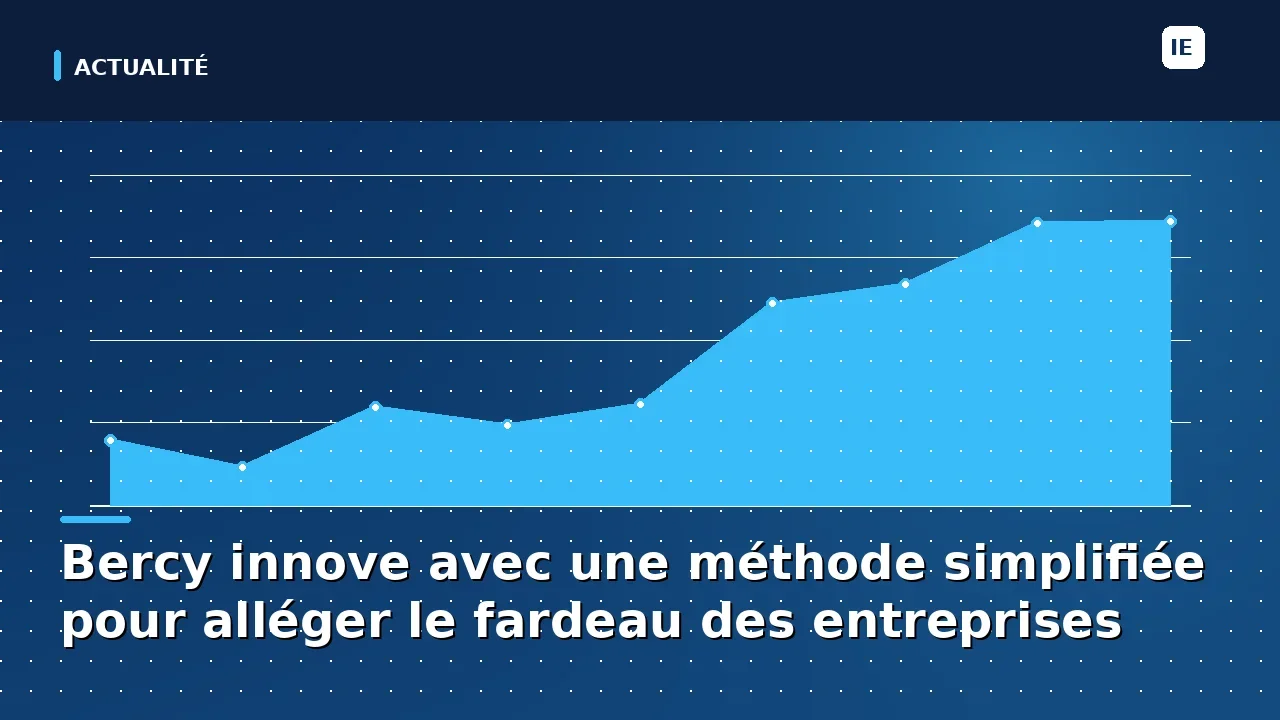 ACTUALITÉ

IE

Bercy innove avec une méthode simplifiée pour alléger le fardeau des entreprises